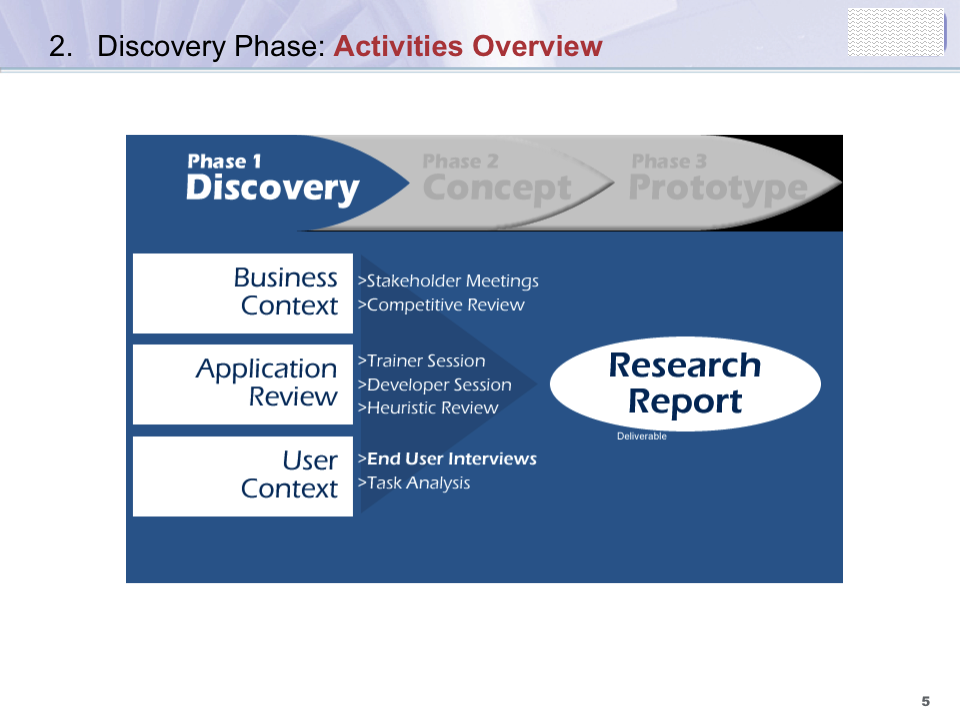 2. Discovery Phase: Activities Overview

Phase 1
Discovery

Phase 2
Concept

Phase 3
Prototype

Business Context
>Stakeholder Meetings
>Competitive Review

Application Review
>Trainer Session
>Developer Session
>Heuristic Review

User Context
>End User Interviews
>Task Analysis

Research Report
Deliverable

5